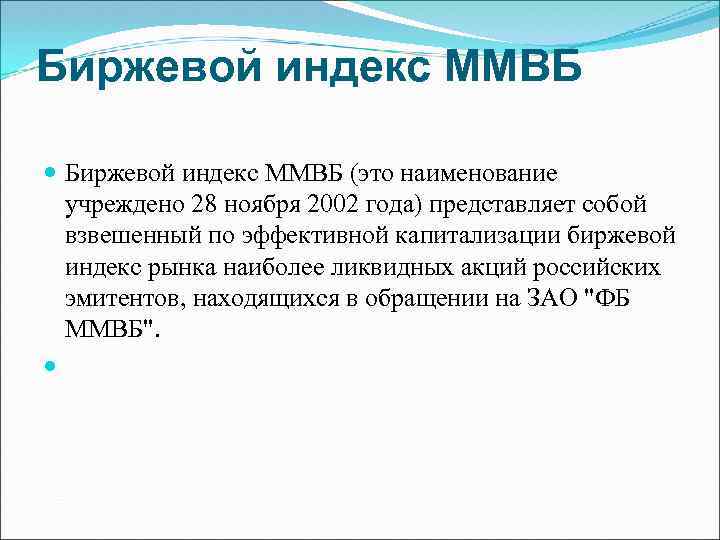 Биржевой индекс ММВБ

Биржевой индекс ММВБ (это наименование учреждено 28 ноября 2002 года) представляет собой взвешенный по эффективной капитализации биржевой индекс рынка наиболее ликвидных акций российских эмитентов, находящихся в обращении на ЗАО "ФБ ММВБ".